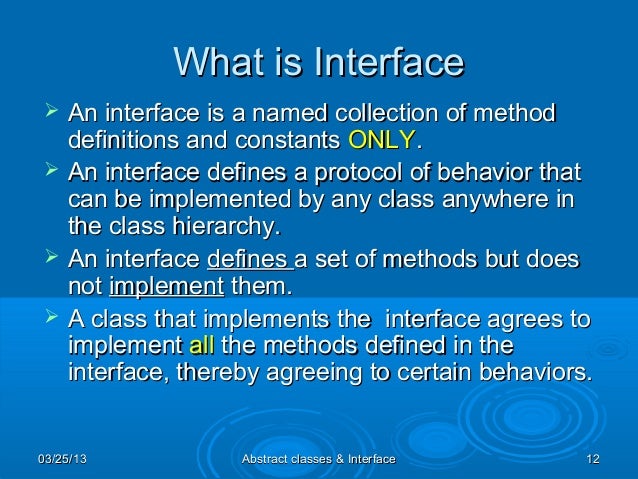 What is Interface

➢ An interface is a named collection of method definitions and constants ONLY.

➢ An interface defines a protocol of behavior that can be implemented by any class anywhere in the class hierarchy.

➢ An interface defines a set of methods but does not implement them.

➢ A class that implements the interface agrees to implement all the methods defined in the interface, thereby agreeing to certain behaviors.

03/25/13 Abstract classes & Interface 12